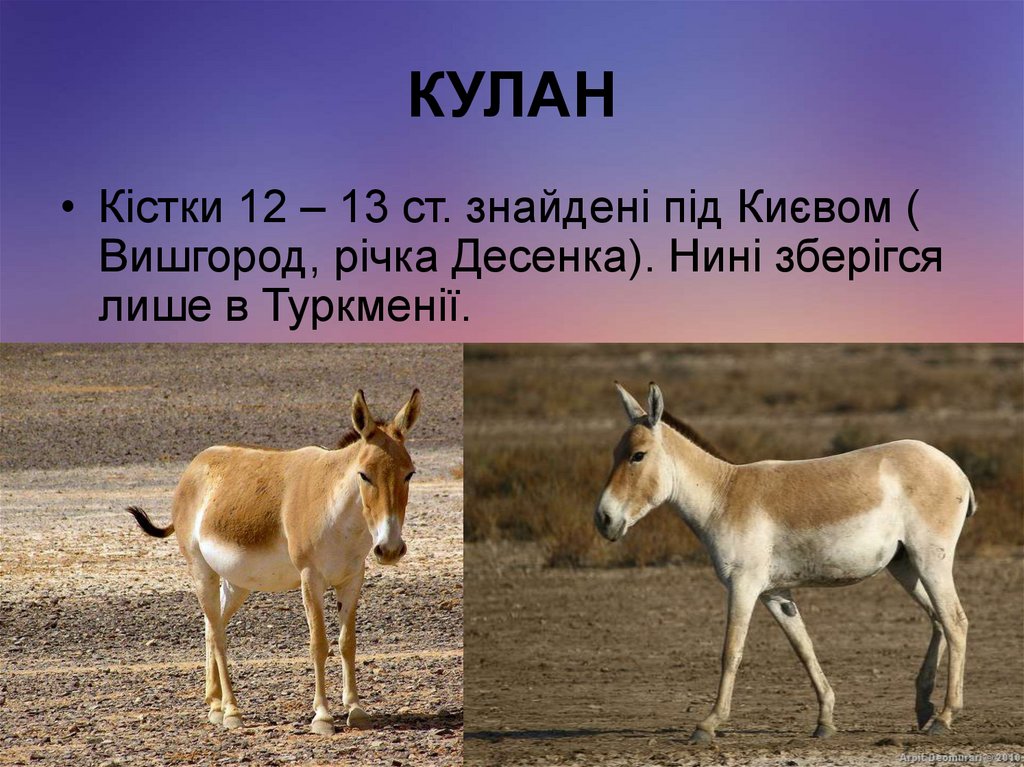 КУЛАН

• Кістки 12 – 13 ст. знайдені під Києвом ( Вишгород, річка Десенка). Нині зберігся лише в Туркменії.

Arpit Deomurari © 2010